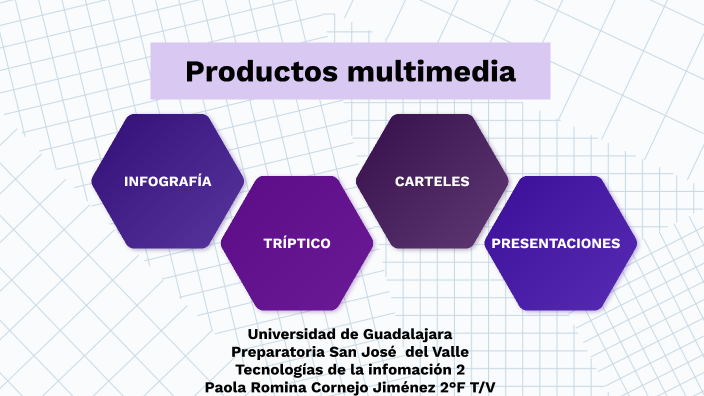 Productos multimedia

INFOGRAFÍA

TRÍPTICO

CARTELES

PRESENTACIONES

Universidad de Guadalajara
Preparatoria San José del Valle
Tecnologías de la infomación 2
Paola Romina Cornejo Jiménez 2°F T/V